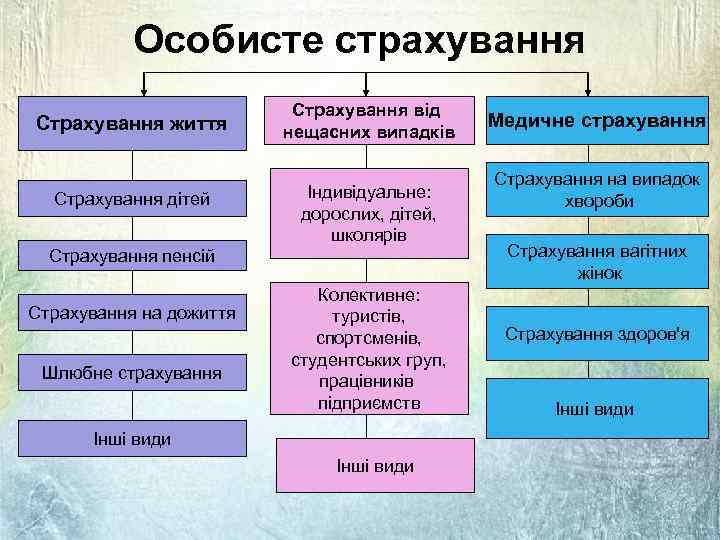 Особисте страхування

Страхування життя

Страхування дітей

Страхування пенсій

Страхування на дожиття

Шлюбне страхування

Інші види

Страхування від нещасних випадків

Індивідуальне: дорослих, дітей, школярів

Колективне: туристів, спортсменів, студентських груп, працівників підприємств

Інші види

Медичне страхування

Страхування на випадок хвороби

Страхування вагітних жінок

Страхування здоров'я

Інші види